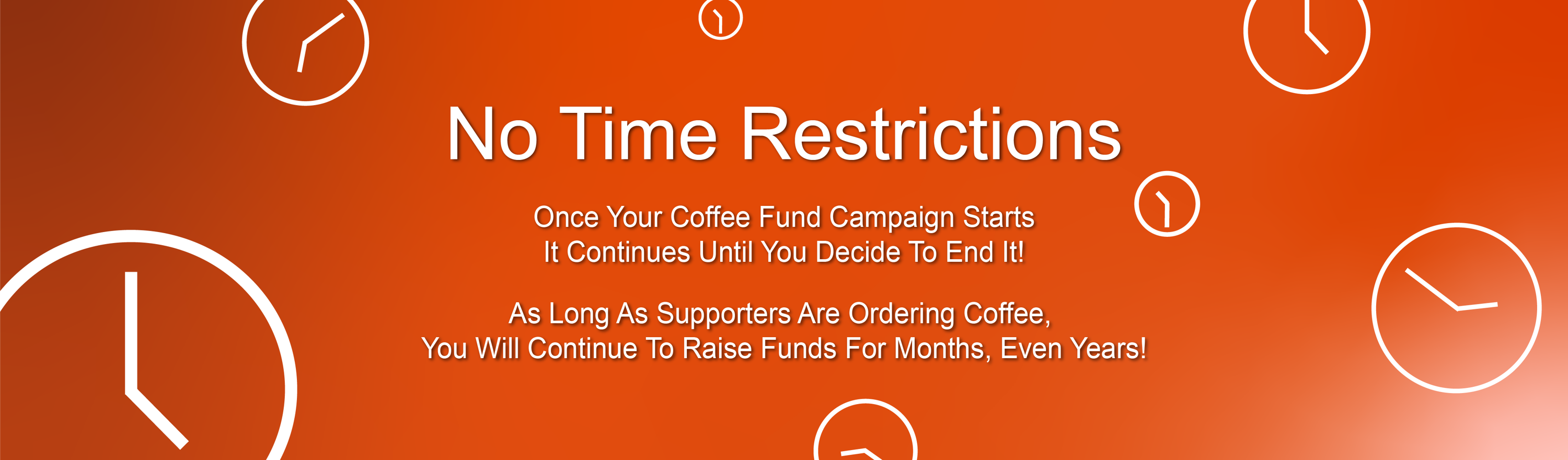 No Time Restrictions

Once Your Coffee Fund Campaign Starts
It Continues Until You Decide To End It!

As Long As Supporters Are Ordering Coffee,
You Will Continue To Raise Funds For Months, Even Years!